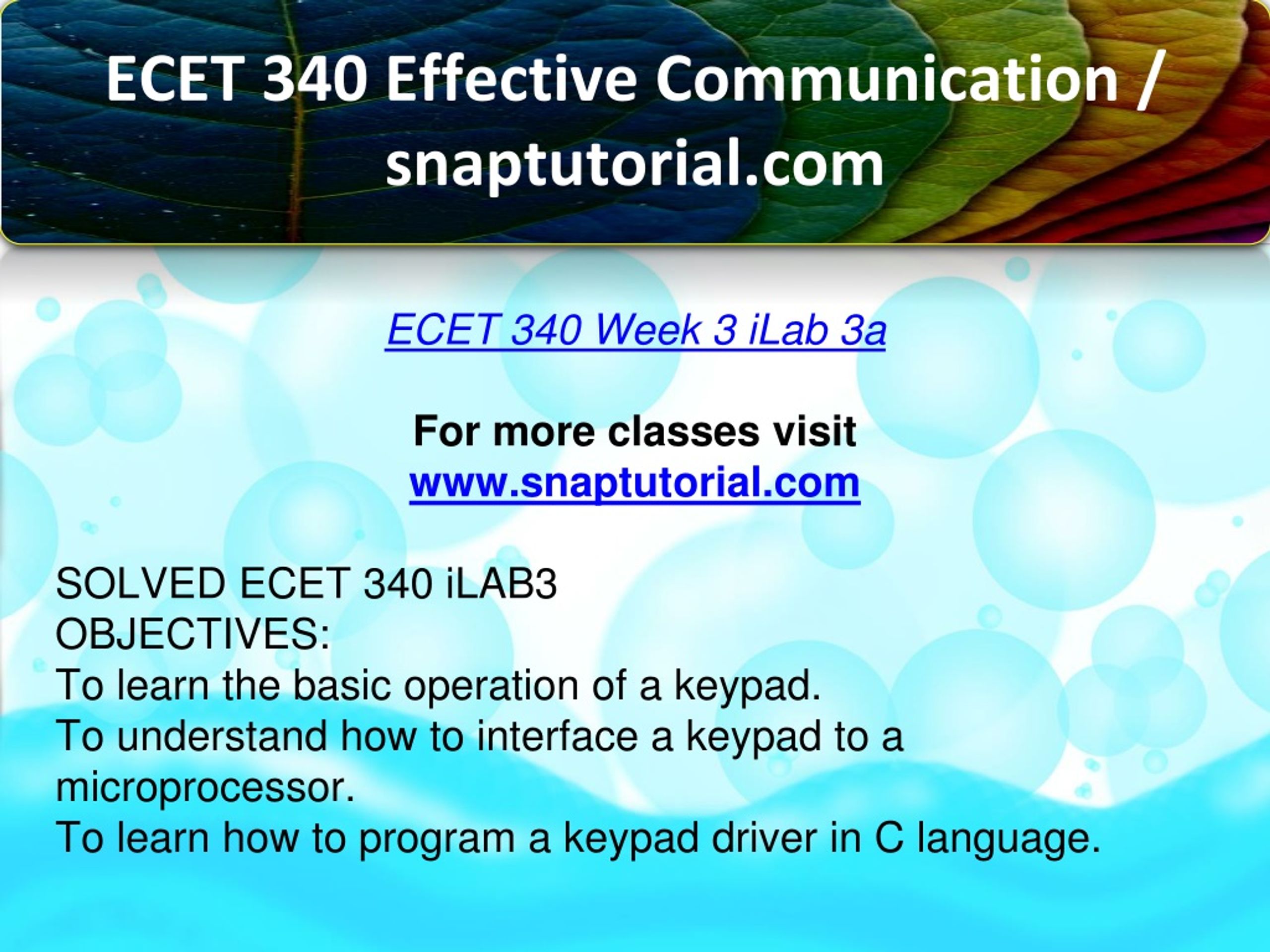 ECET 340 Effective Communication / snaptutorial.com

ECET 340 Week 3 iLab 3a

For more classes visit
www.snaptutorial.com

SOLVED ECET 340 iLAB3
OBJECTIVES:
To learn the basic operation of a keypad.
To understand how to interface a keypad to a microprocessor.
To learn how to program a keypad driver in C language.